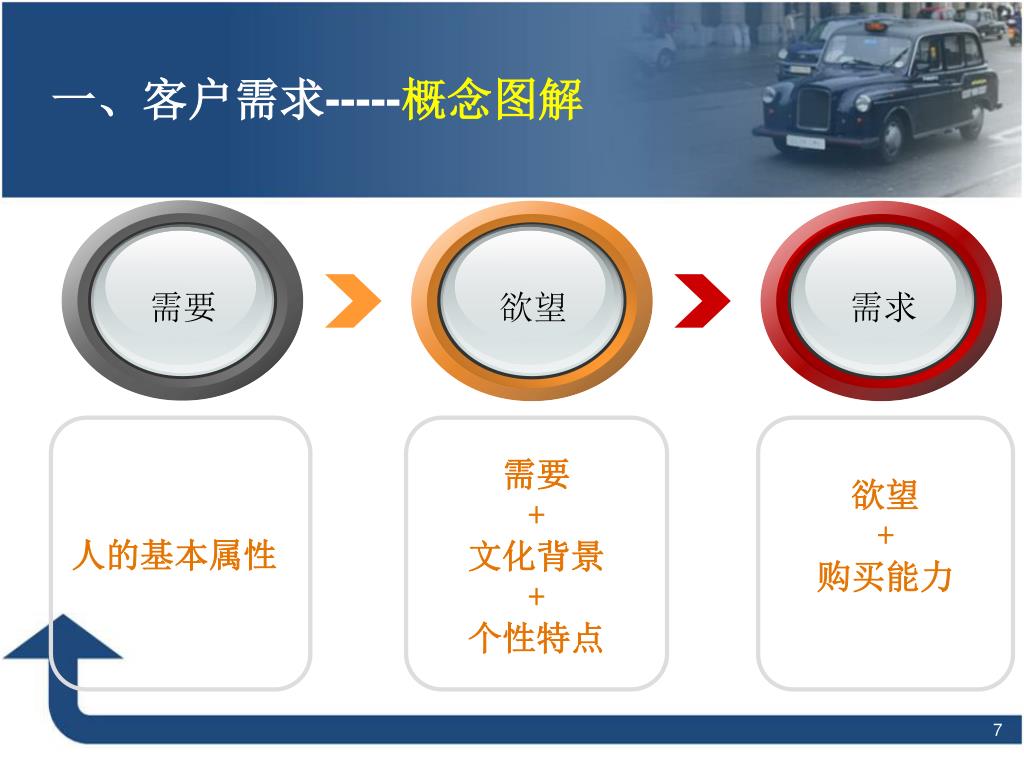 一、客户需求-----概念图解

需要

欲望

需求

人的基本属性

需要
+
文化背景
+
个性特点

欲望
+
购买能力

7